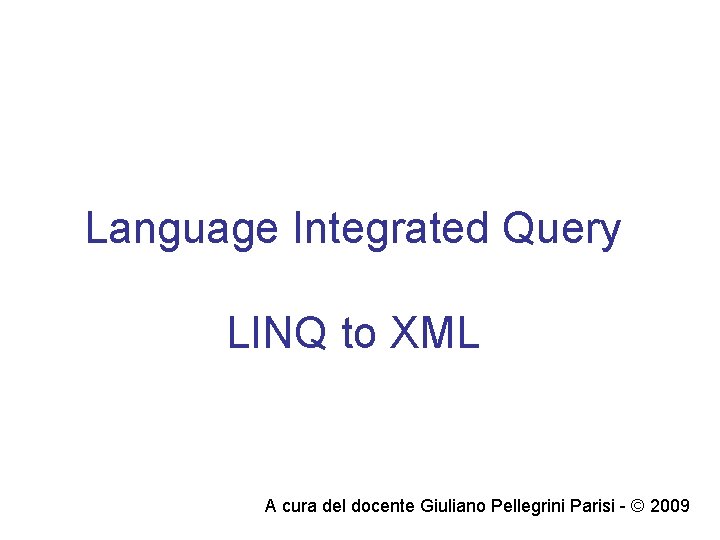 Language Integrated Query

LINQ to XML

A cura del docente Giuliano Pellegrini Parisi - © 2009